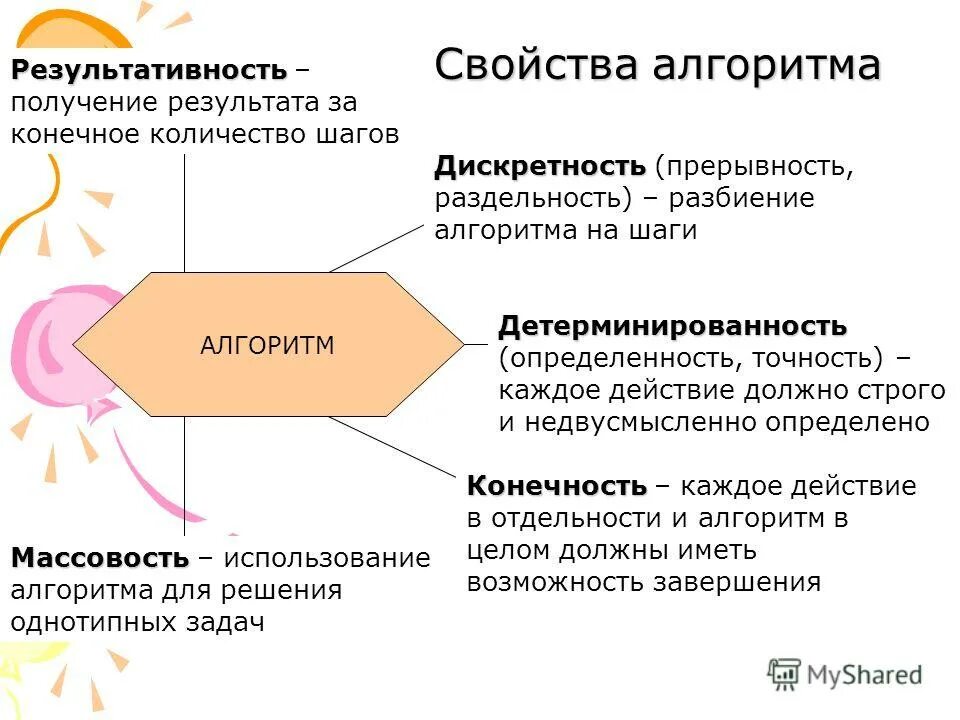 Свойства алгоритма

Результативность – получение результата за конечное количество шагов

Дискретность (прерывность, раздельность) – разбиение алгоритма на шаги

АЛГОРИТМ

Детерминированность (определенность, точность) – каждое действие должно строго и недвусмысленно определено

Конечность – каждое действие в отдельности и алгоритм в целом должны иметь возможность завершения

Массовость – использование алгоритма для решения однотипных задач

MyShared